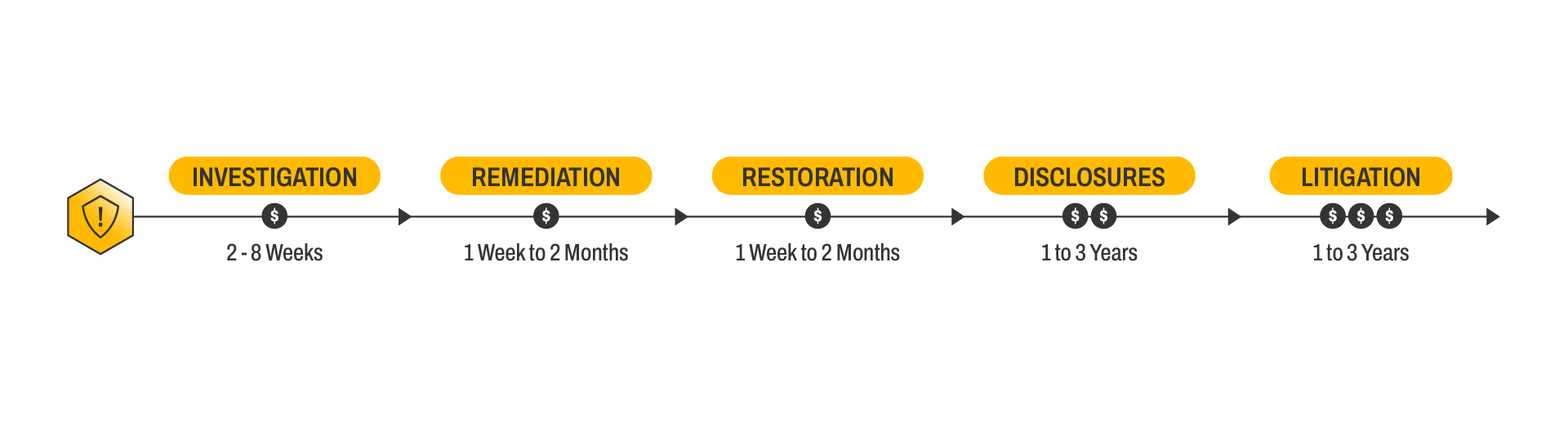 !

INVESTIGATION
$
2 - 8 Weeks

REMEDIATION
$
1 Week to 2 Months

RESTORATION
$
1 Week to 2 Months

DISCLOSURES
$ $
1 to 3 Years

LITIGATION
$ $ $
1 to 3 Years